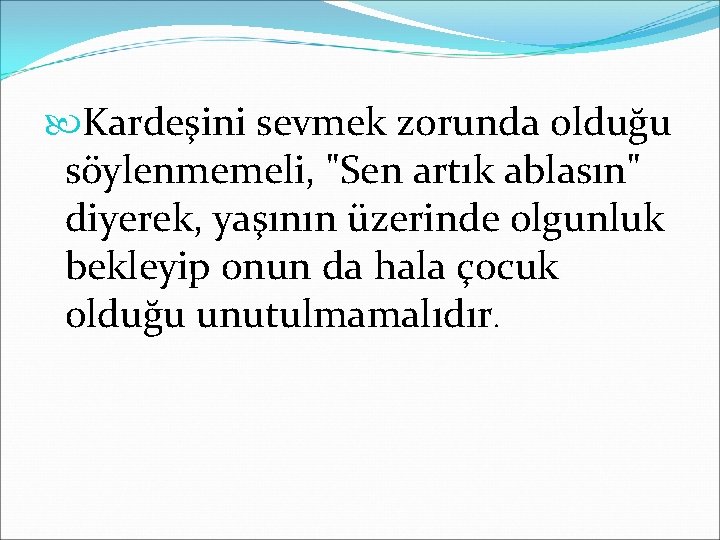 Kardeşini sevmek zorunda olduğu söylenmemeli, "Sen artık ablasın" diyerek, yaşının üzerinde olgunluk bekleyip onun da hala çocuk olduğu unutulmamalıdır.